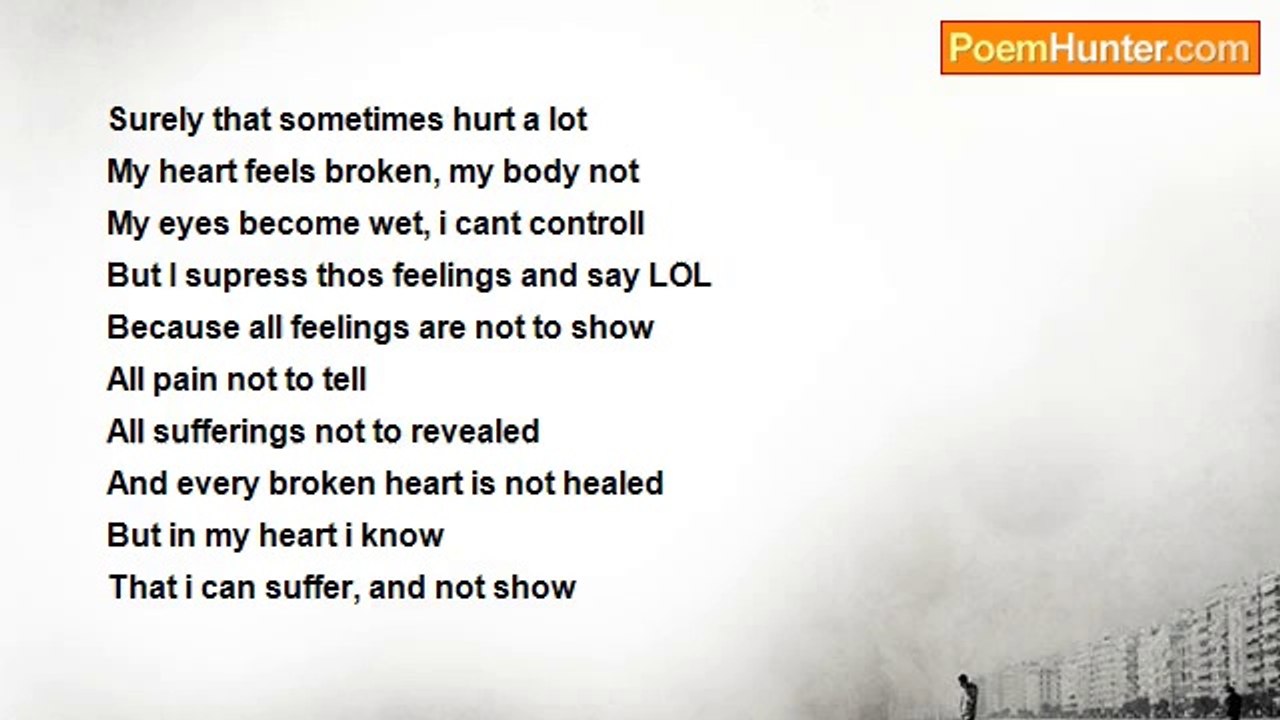 PoemHunter.com

Surely that sometimes hurt a lot
My heart feels broken, my body not
My eyes become wet, i cant controll
But I supress thos feelings and say LOL
Because all feelings are not to show
All pain not to tell
All sufferings not to revealed
And every broken heart is not healed
But in my heart i know
That i can suffer, and not show